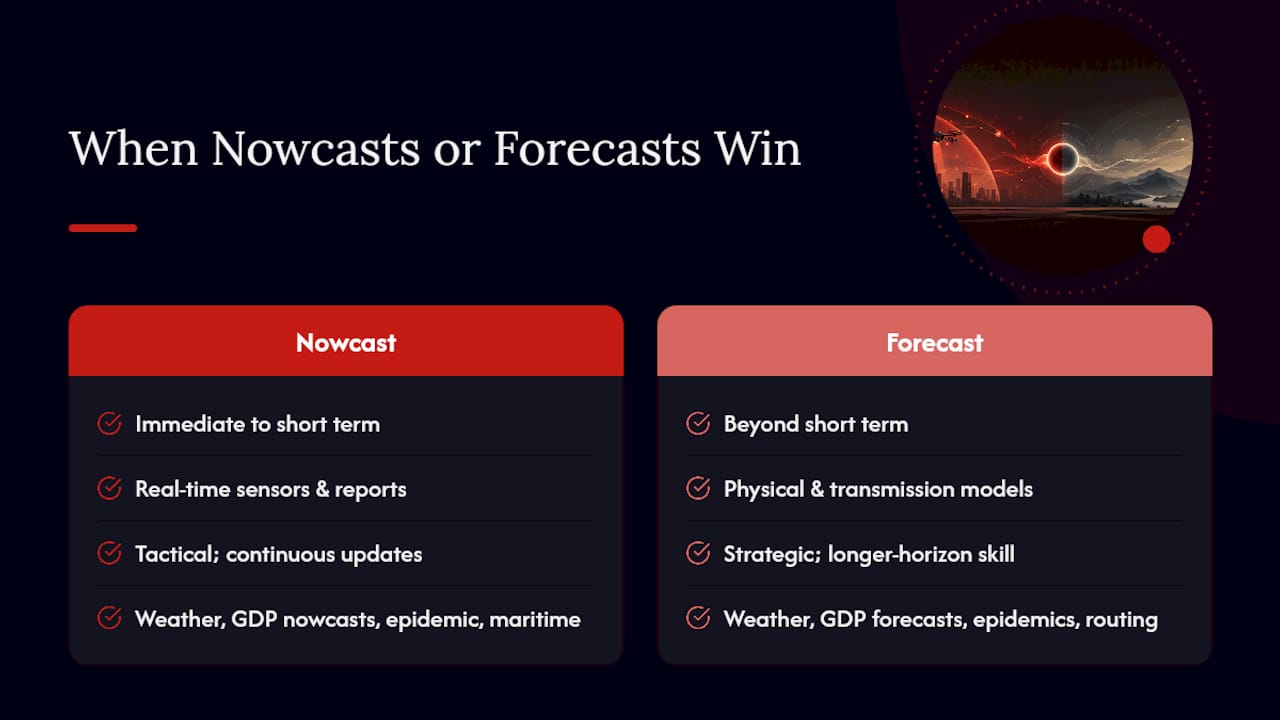 When Nowcasts or Forecasts Win

Nowcast

Immediate to short term

Real-time sensors & reports

Tactical; continuous updates

Weather, GDP nowcasts, epidemic, maritime

Forecast

Beyond short term

Physical & transmission models

Strategic; longer-horizon skill

Weather, GDP forecasts, epidemics, routing